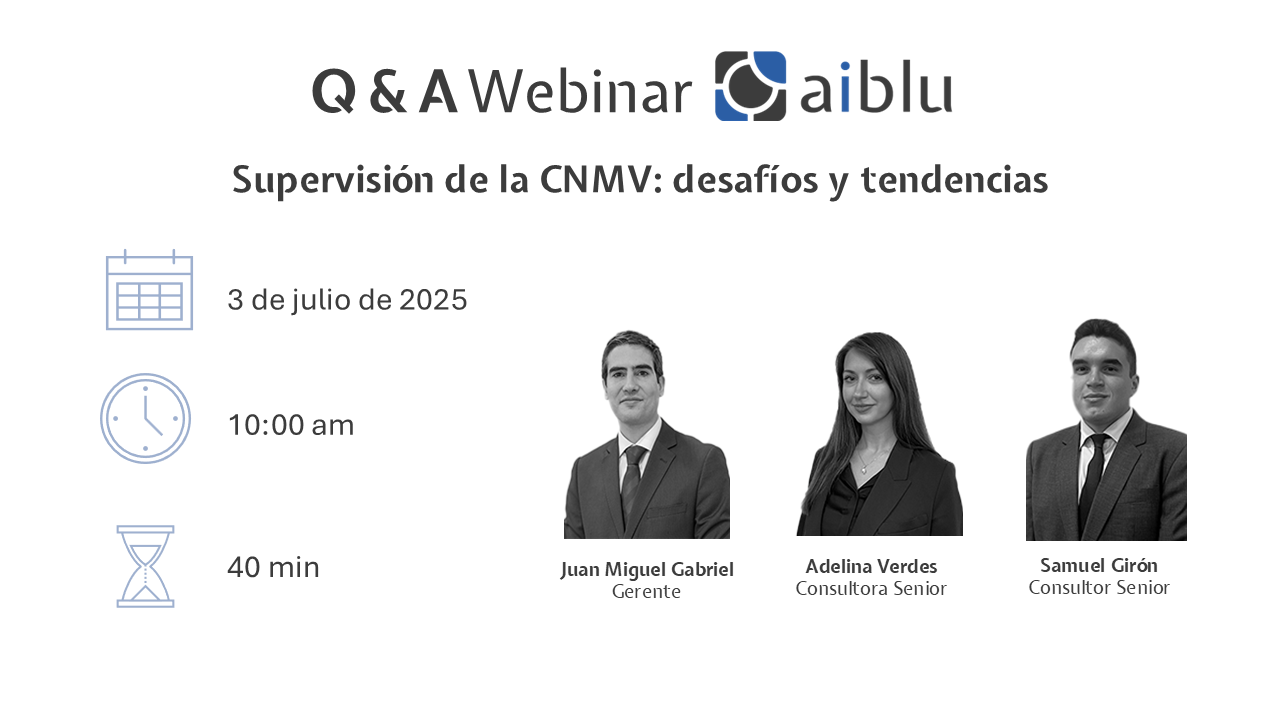 Q & A Webinar aiblu

Supervisión de la CNMV: desafíos y tendencias

3 de julio de 2025

10:00 am

40 min

Juan Miguel Gabriel
Gerente

Adelina Verdes
Consultora Senior

Samuel Girón
Consultor Senior